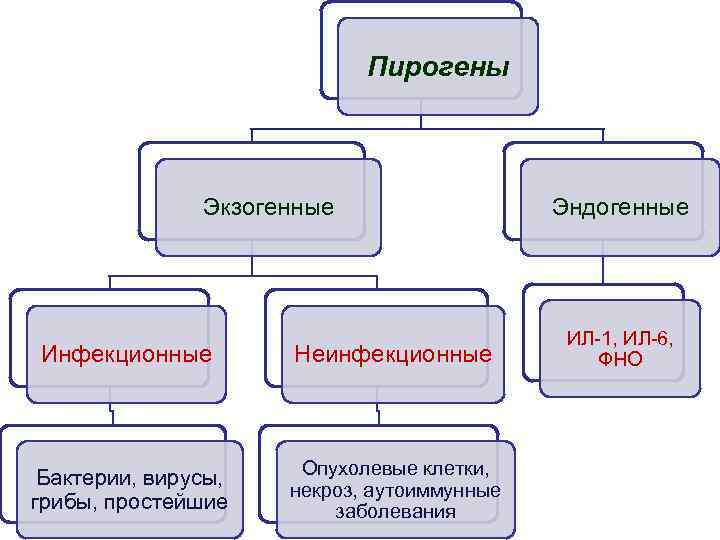 Пирогены

Экзогенные

Эндогенные

Инфекционные

Неинфекционные

ИЛ-1, ИЛ-6, ФНО

Бактерии, вирусы, грибы, простейшие

Опухолевые клетки, некроз, аутоиммунные заболевания